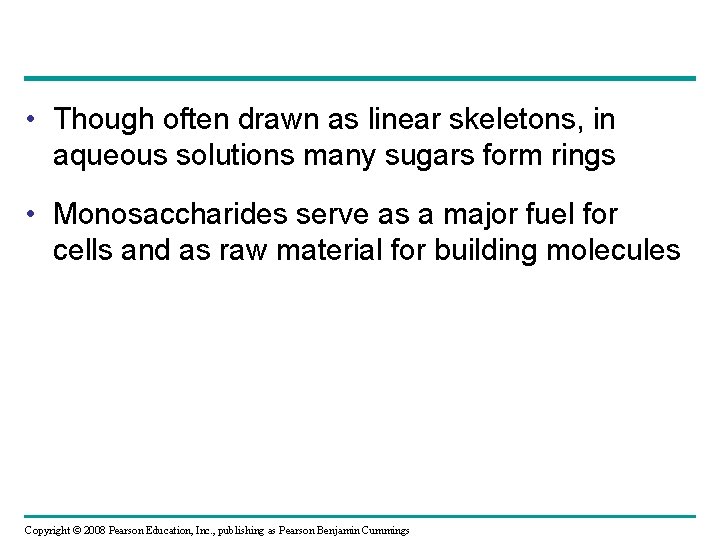 • Though often drawn as linear skeletons, in aqueous solutions many sugars form rings

• Monosaccharides serve as a major fuel for cells and as raw material for building molecules

Copyright © 2008 Pearson Education, Inc., publishing as Pearson Benjamin Cummings